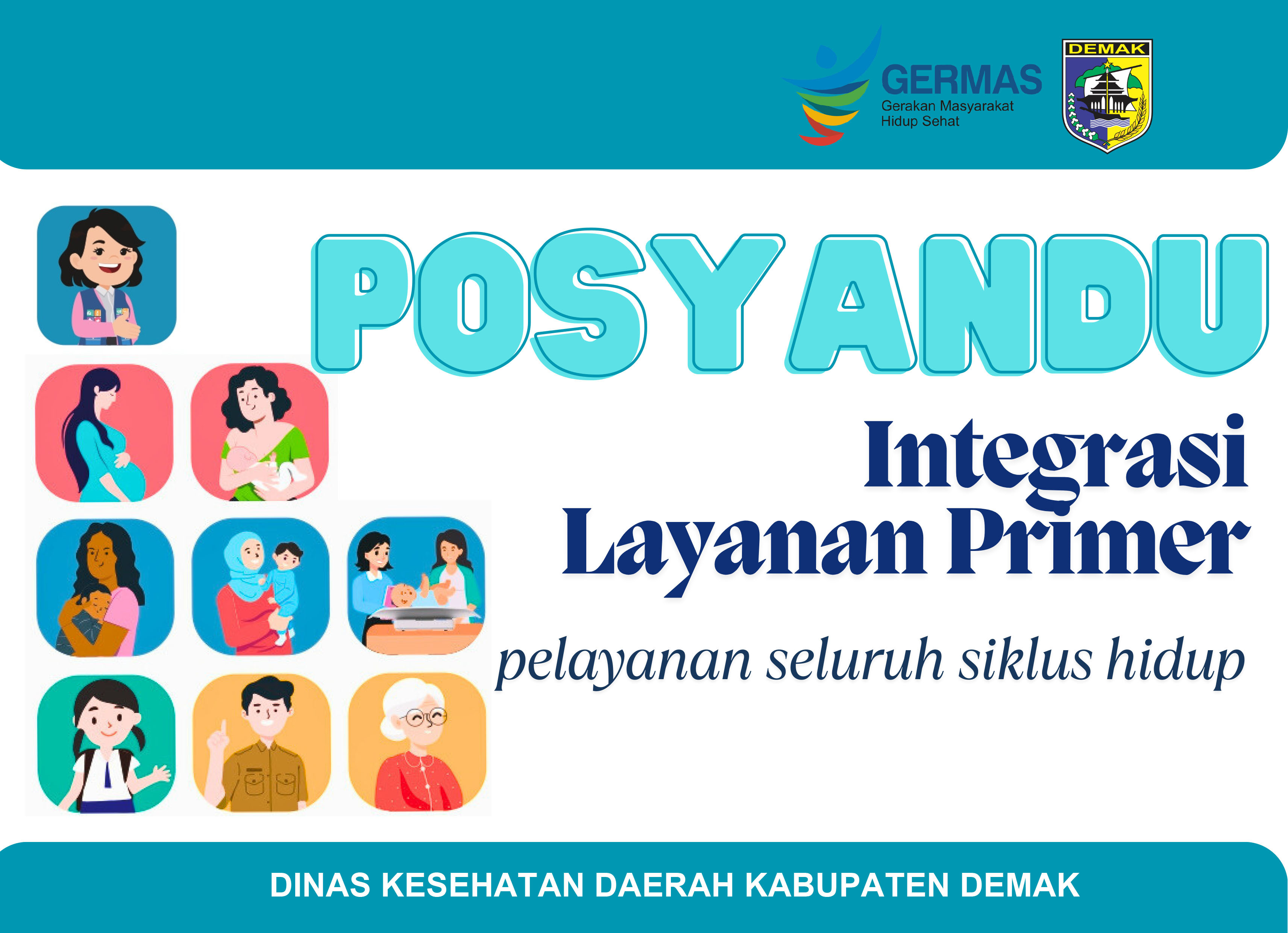 GERMAS
Gerakan Masyarakat Hidup Sehat

DEMAK

POSYANDU

Integrasi Layanan Primer

pelayanan seluruh siklus hidup

DINAS KESEHATAN DAERAH KABUPATEN DEMAK